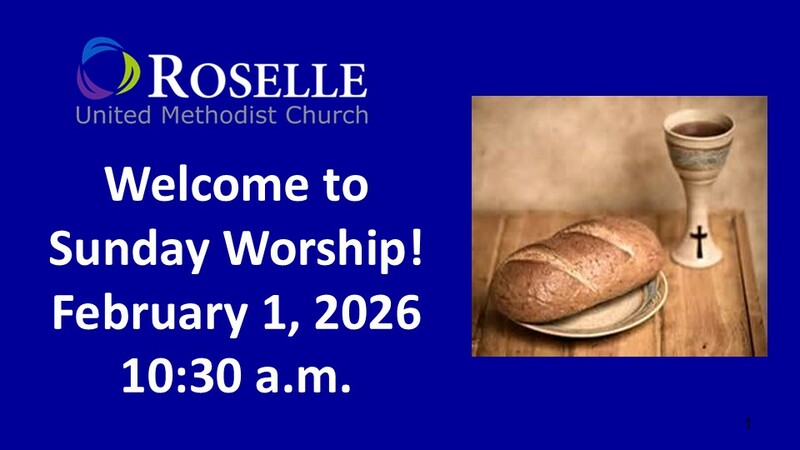 ROSELLE
United Methodist Church

Welcome to Sunday Worship! February 1, 2026 10:30 a.m.

1